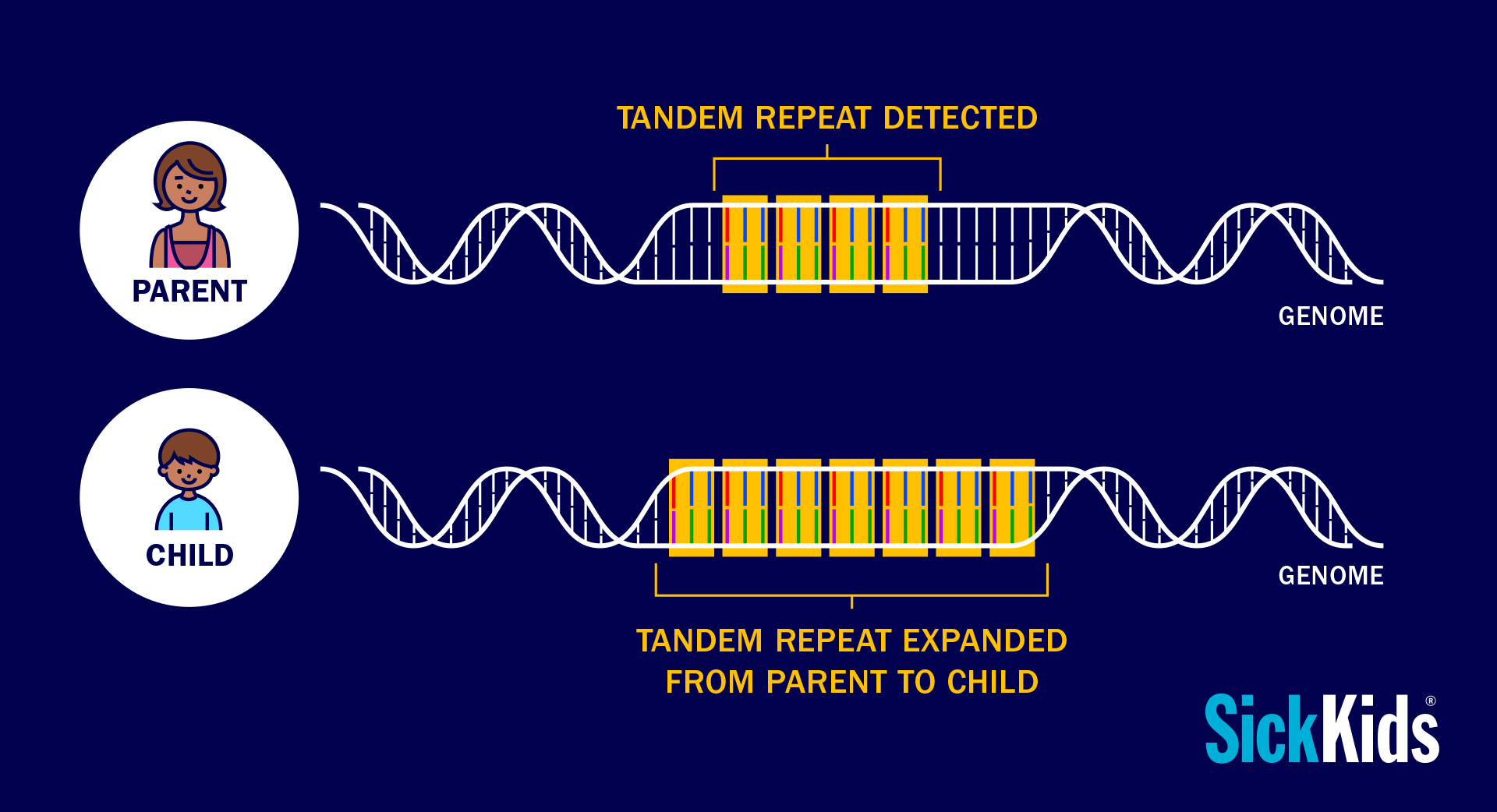 PARENT

TANDEM REPEAT DETECTED

GENOME

CHILD

GENOME

TANDEM REPEAT EXPANDED FROM PARENT TO CHILD

SickKids®